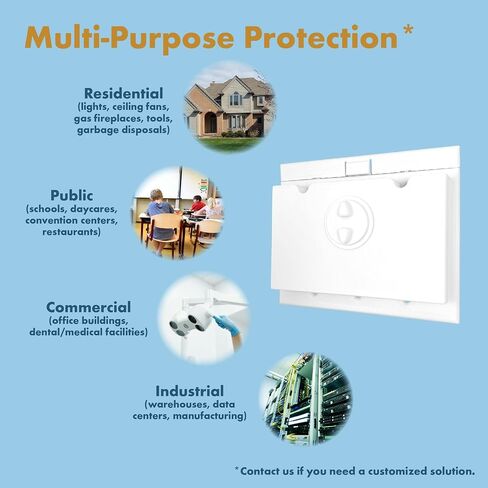 Multi-Purpose Protection*

Residential
(lights, ceiling fans, gas fireplaces, tools, garbage disposals)

Public
(schools, daycares, convention centers, restaurants)

Commercial
(office buildings, dental/medical facilities)

Industrial
(warehouses, data centers, manufacturing)

*Contact us if you need a customized solution.